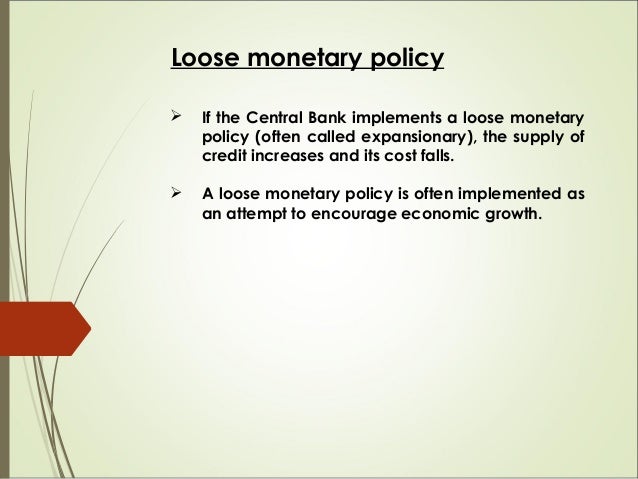 Loose monetary policy

➢ If the Central Bank implements a loose monetary policy (often called expansionary), the supply of credit increases and its cost falls.

➢ A loose monetary policy is often implemented as an attempt to encourage economic growth.